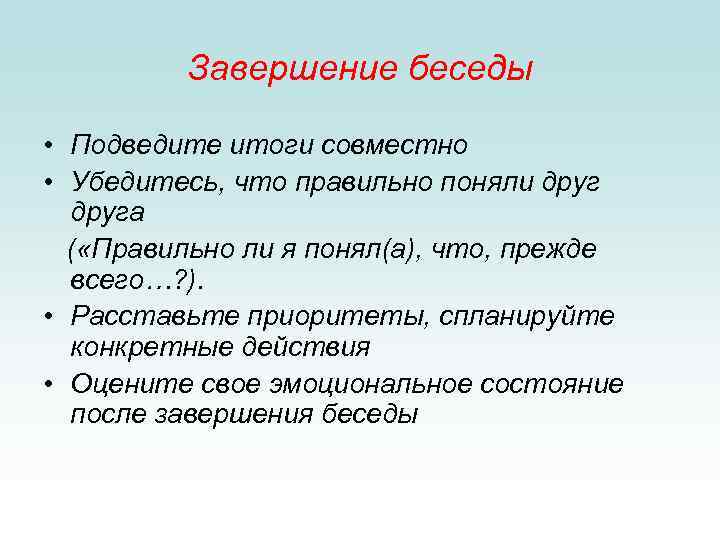 Завершение беседы

• Подведите итоги совместно
• Убедитесь, что правильно поняли друг друга
(«Правильно ли я понял(а), что, прежде всего…?).
• Расставьте приоритеты, спланируйте конкретные действия
• Оцените свое эмоциональное состояние после завершения беседы